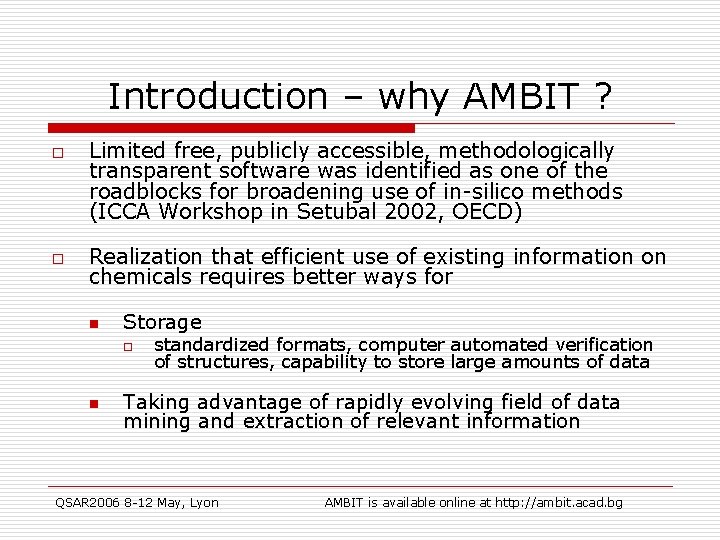 Introduction – why AMBIT ?

Limited free, publicly accessible, methodologically transparent software was identified as one of the roadblocks for broadening use of in-silico methods (ICCA Workshop in Setubal 2002, OECD)

Realization that efficient use of existing information on chemicals requires better ways for

Storage

standardized formats, computer automated verification of structures, capability to store large amounts of data

Taking advantage of rapidly evolving field of data mining and extraction of relevant information

QSAR2006 8-12 May, Lyon

AMBIT is available online at http://ambit.acad.bg